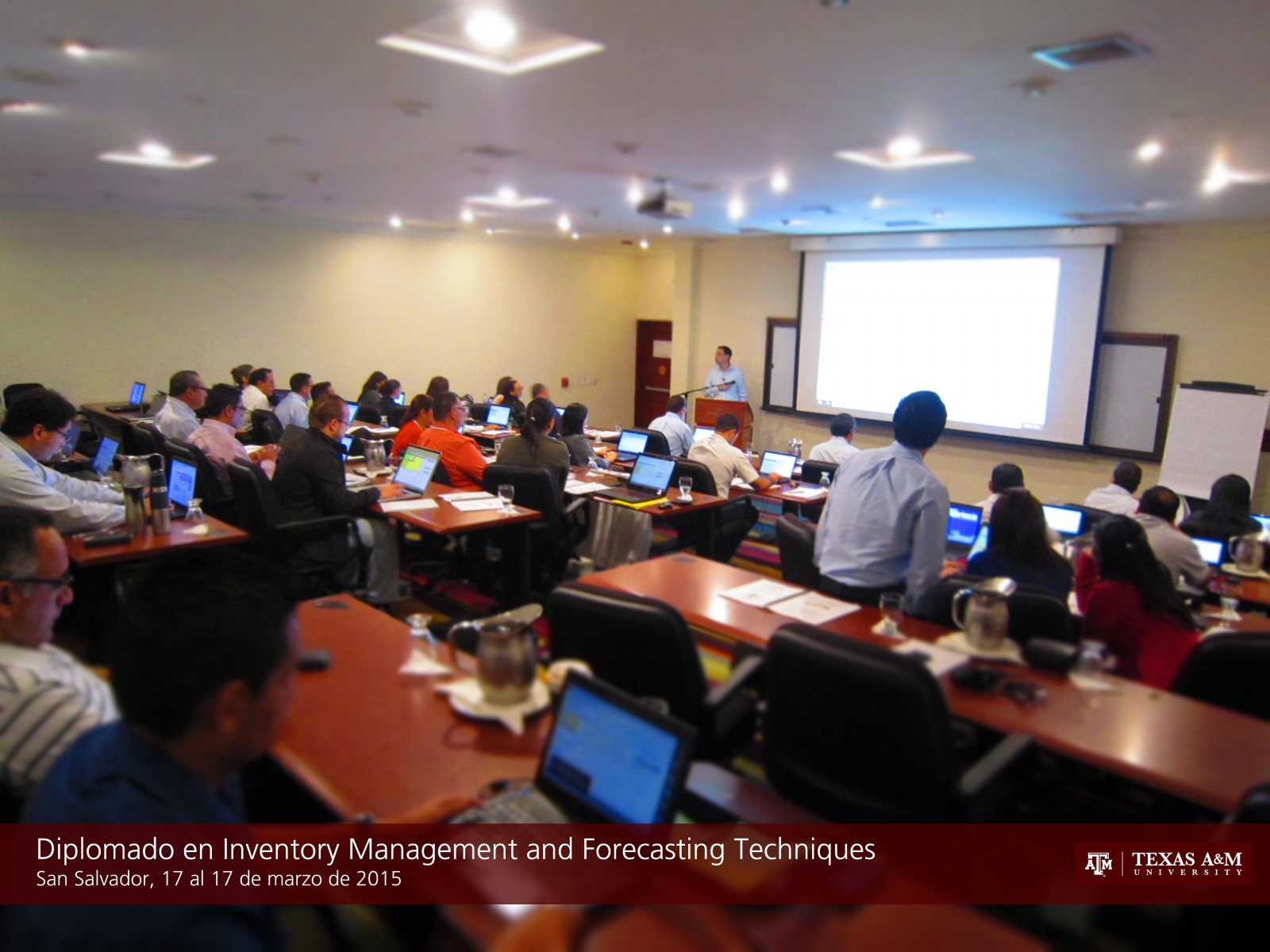 Diplomado en Inventory Management and Forecasting Techniques
San Salvador, 17 al 17 de marzo de 2015

ATM | TEXAS A&M UNIVERSITY